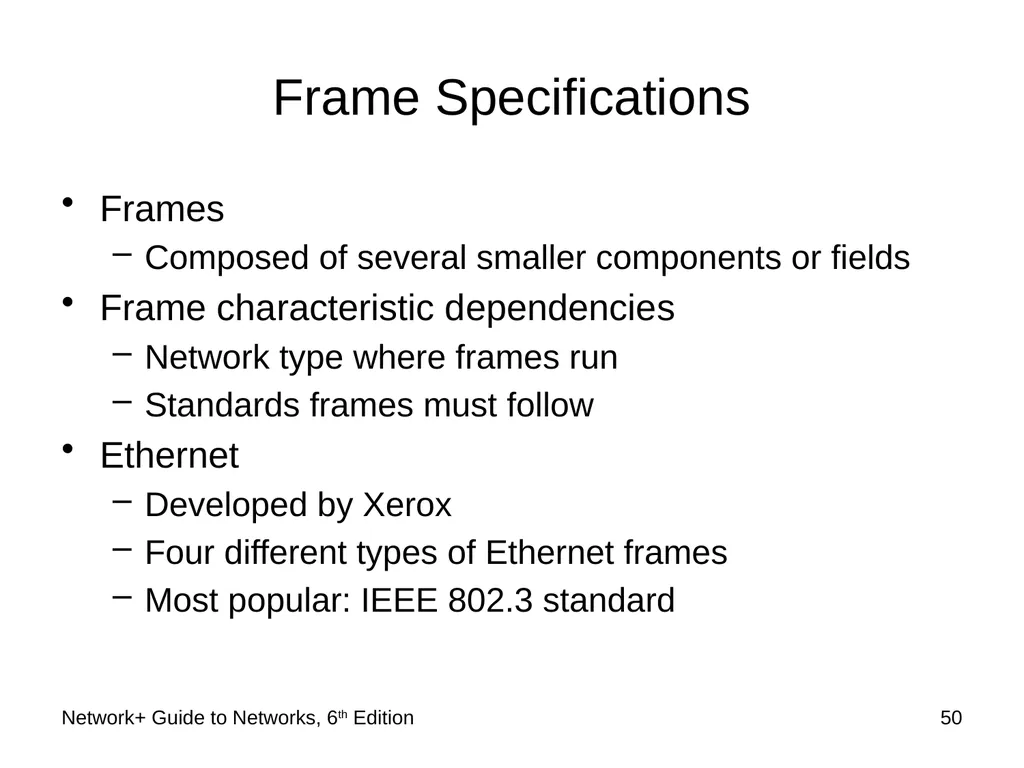 Frame Specifications

• Frames
– Composed of several smaller components or fields
• Frame characteristic dependencies
– Network type where frames run
– Standards frames must follow
• Ethernet
– Developed by Xerox
– Four different types of Ethernet frames
– Most popular: IEEE 802.3 standard

Network+ Guide to Networks, 6th Edition

50